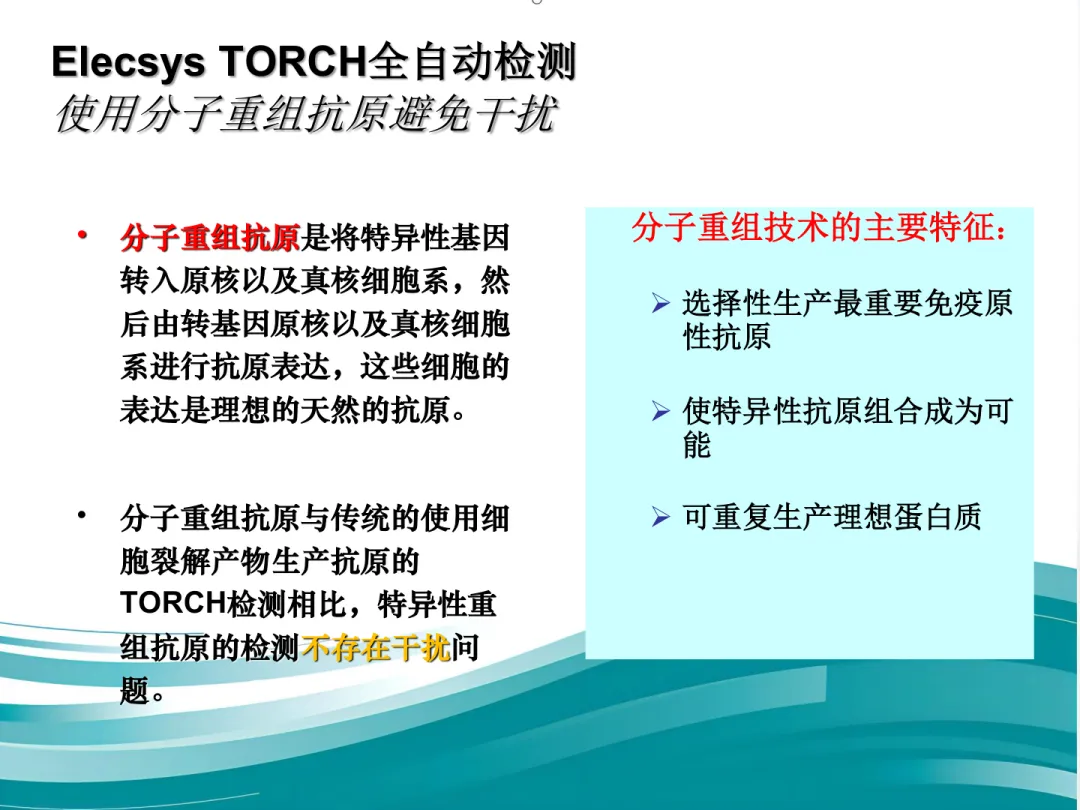 Elecsys TORCH全自动检测
使用分子重组抗原避免干扰

• 分子重组抗原是将特异性基因转入原核以及真核细胞系，然后由转基因原核以及真核细胞系进行抗原表达，这些细胞的表达是理想的天然的抗原。

• 分子重组抗原与传统的使用细胞裂解产物生产抗原的TORCH检测相比，特异性重组抗原的检测不存在干扰问题。

分子重组技术的主要特征：

➢ 选择性生产最重要免疫原性抗原

➢ 使特异性抗原组合成为可能

➢ 可重复生产理想蛋白质